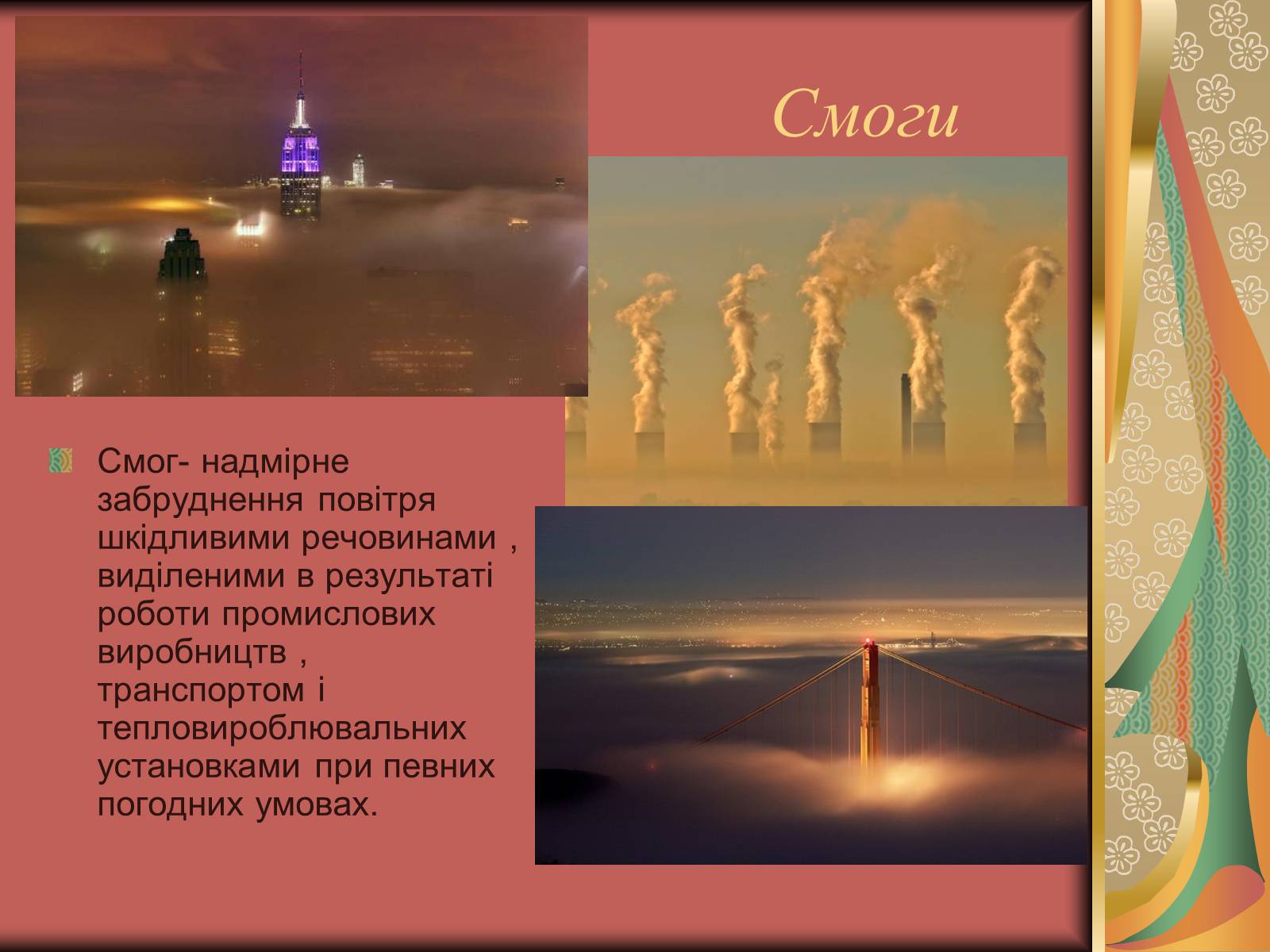 Смоги

Смог- надмірне забруднення повітря шкідливими речовинами , виділеними в результаті роботи промислових виробництв , транспортом і тепловироблювальних установками при певних погодних умовах.